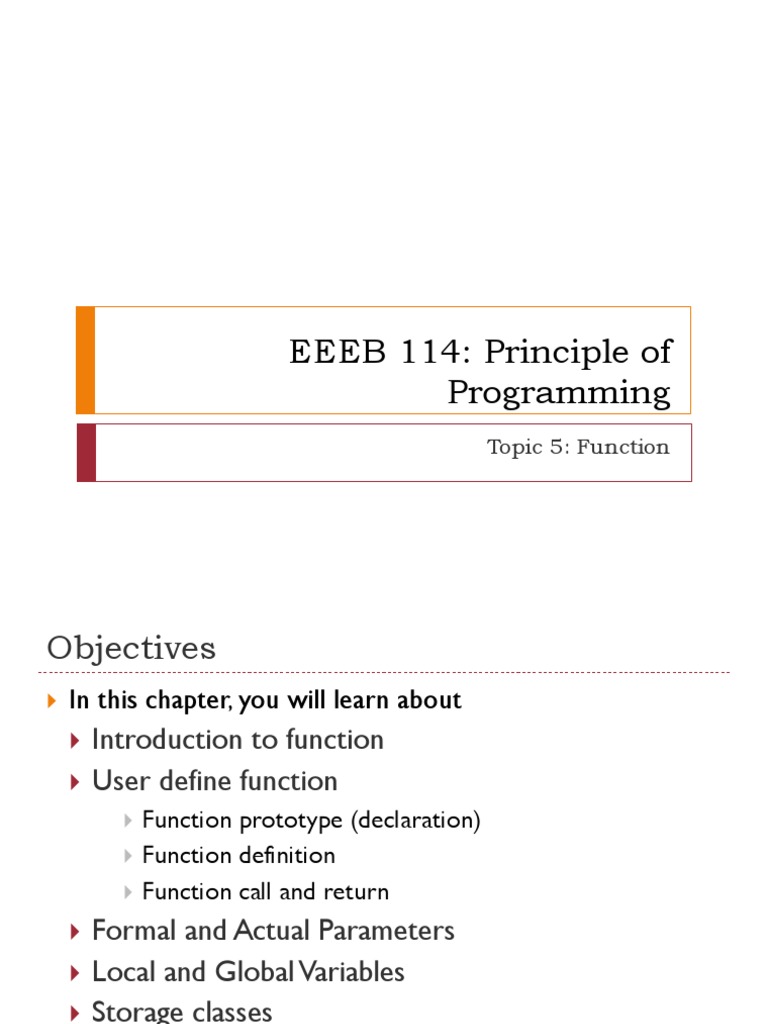 EEEB 114: Principle of Programming

Topic 5: Function

Objectives

In this chapter, you will learn about

Introduction to function

User define function

Function prototype (declaration)

Function definition

Function call and return

Formal and Actual Parameters

Local and Global Variables

Storage classes